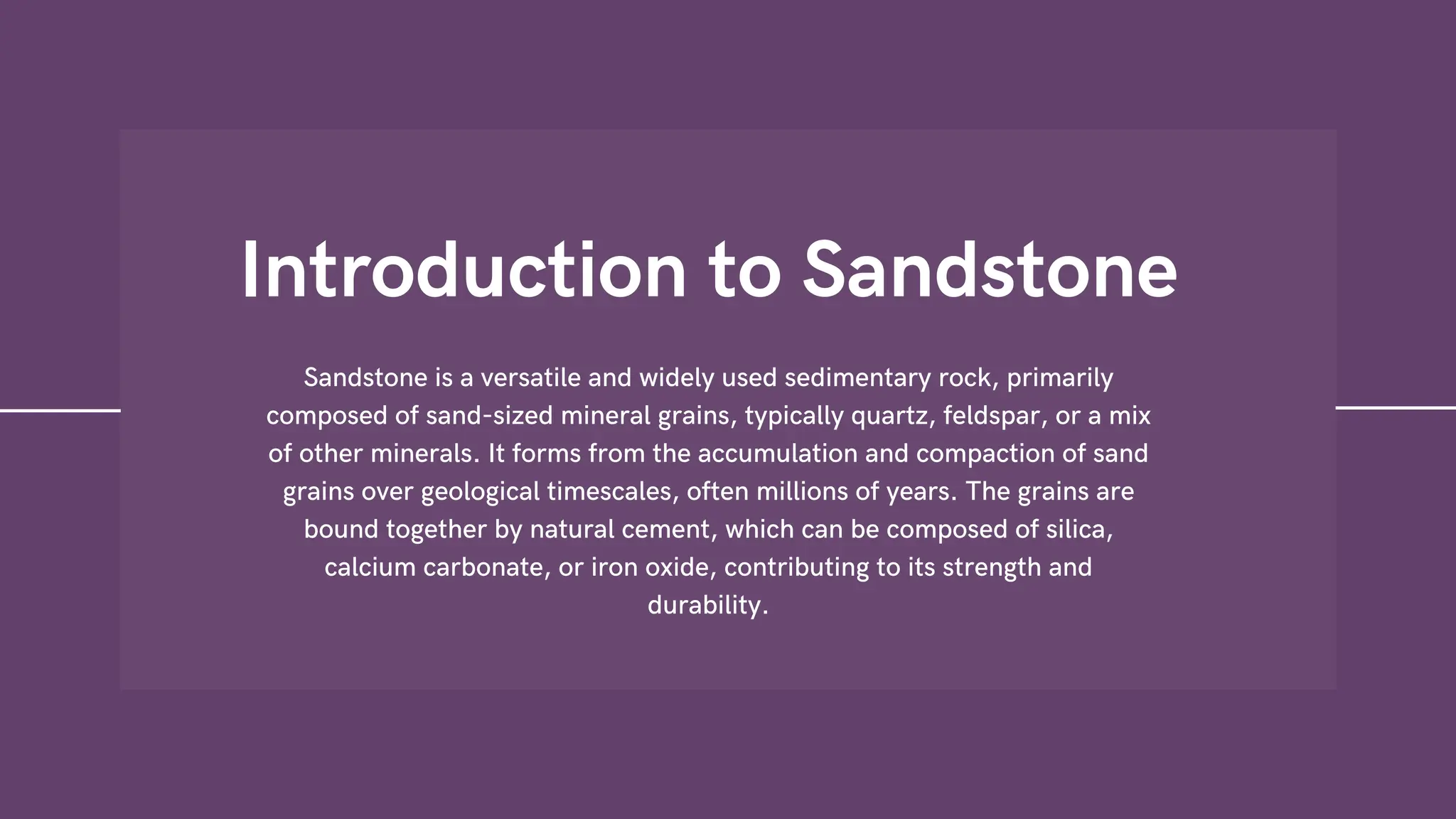 Introduction to Sandstone

Sandstone is a versatile and widely used sedimentary rock, primarily composed of sand-sized mineral grains, typically quartz, feldspar, or a mix of other minerals. It forms from the accumulation and compaction of sand grains over geological timescales, often millions of years. The grains are bound together by natural cement, which can be composed of silica, calcium carbonate, or iron oxide, contributing to its strength and durability.